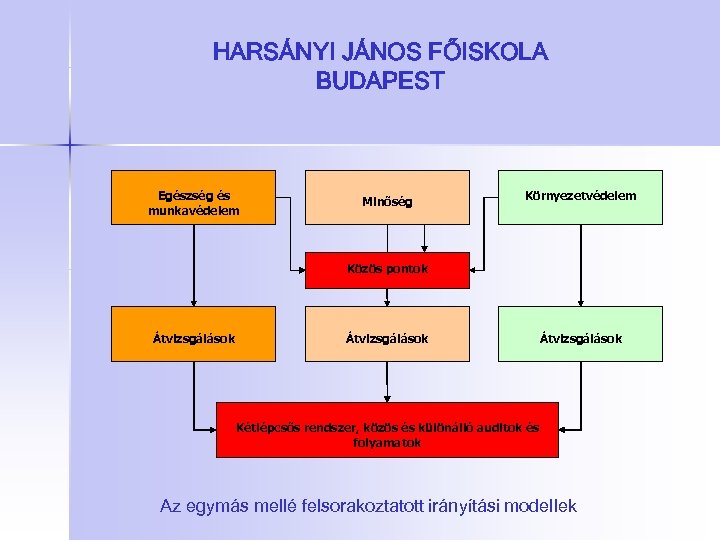 HARSÁNYI JÁNOS FŐISKOLA
BUDAPEST

Egészség és munkavédelem

Minőség

Környezetvédelem

Közös pontok

Átvizsgálások

Átvizsgálások

Átvizsgálások

Kétlépcsős rendszer, közös és különálló auditok és folyamatok

Az egymás mellé felsorakoztatott irányítási modellek